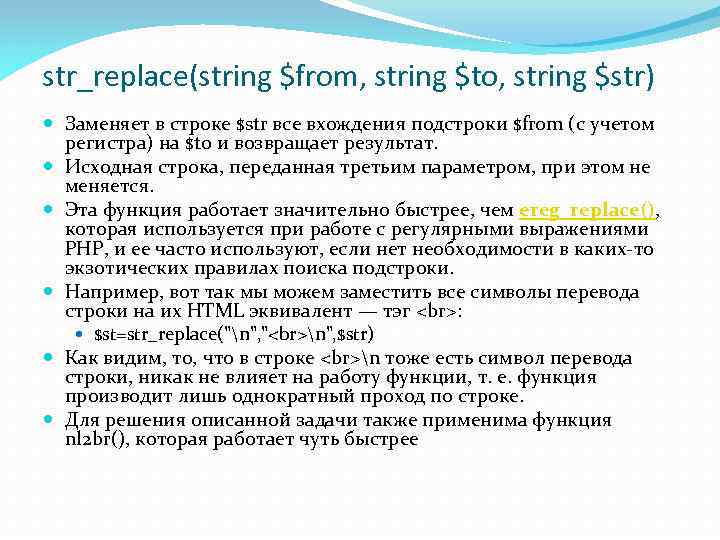 str_replace(string $from, string $to, string $str)

Заменяет в строке $str все вхождения подстроки $from (с учетом регистра) на $to и возвращает результат.

Исходная строка, переданная третьим параметром, при этом не меняется.

Эта функция работает значительно быстрее, чем ereg_replace(), которая используется при работе с регулярными выражениями PHP, и ее часто используют, если нет необходимости в каких-то экзотических правилах поиска подстроки.

Например, вот так мы можем заместить все символы перевода строки на их HTML эквивалент — тэг <br>:

$st=str_replace("\n","<br>\n",$str)

Как видим, то, что в строке <br>\n тоже есть символ перевода строки, никак не влияет на работу функции, т. е. функция производит лишь однократный проход по строке.

Для решения описанной задачи также применима функция nl2br(), которая работает чуть быстрее